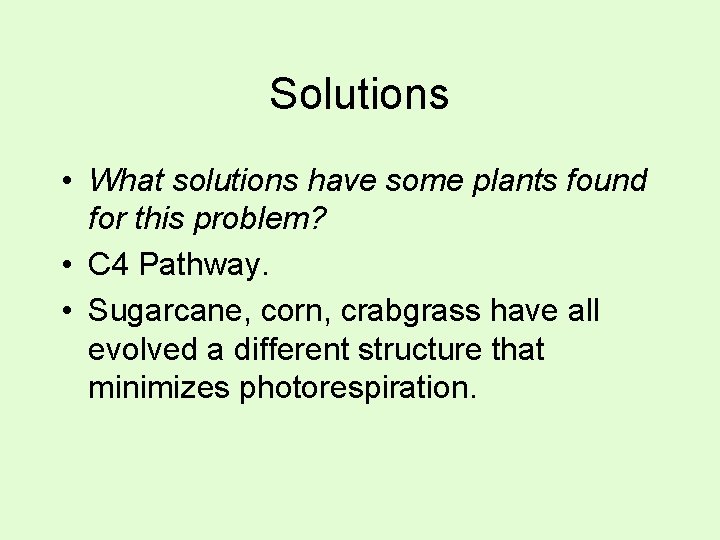 Solutions

• What solutions have some plants found for this problem?

• C4 Pathway.

• Sugarcane, corn, crabgrass have all evolved a different structure that minimizes photorespiration.